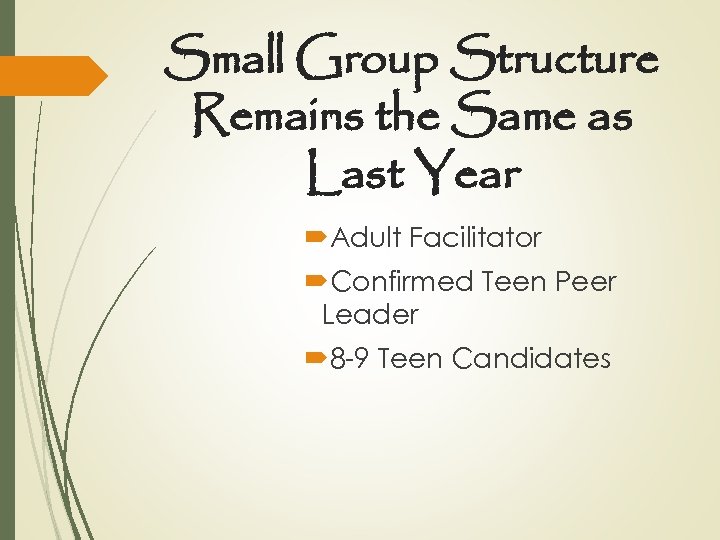 Small Group Structure Remains the Same as Last Year

Adult Facilitator

Confirmed Teen Peer Leader

8-9 Teen Candidates